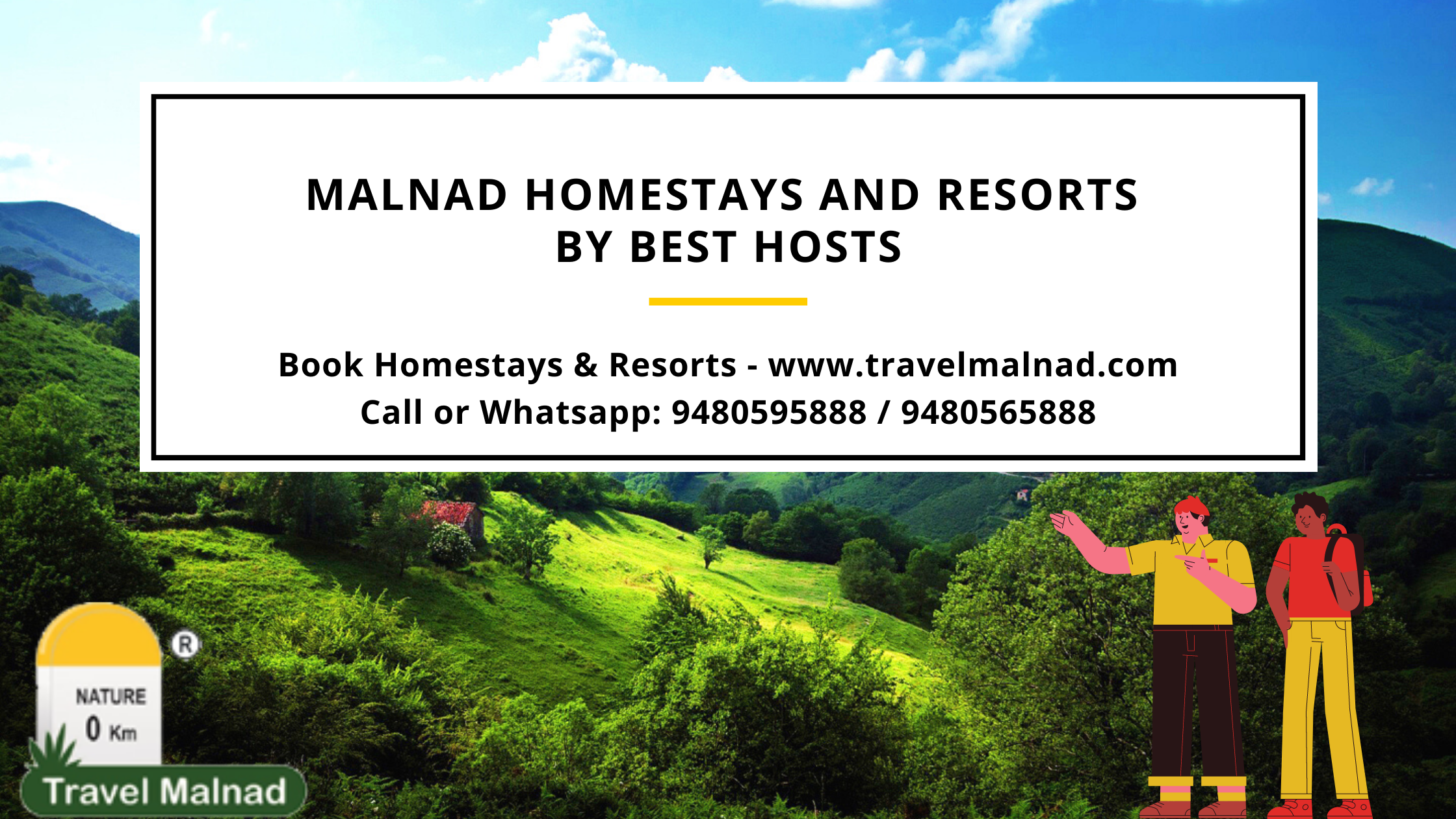 MALNAD HOMESTAYS AND RESORTS
BY BEST HOSTS

Book Homestays & Resorts - www.travelmalnad.com
Call or Whatsapp: 9480595888 / 9480565888

®
NATURE
0 Km
Travel Malnad